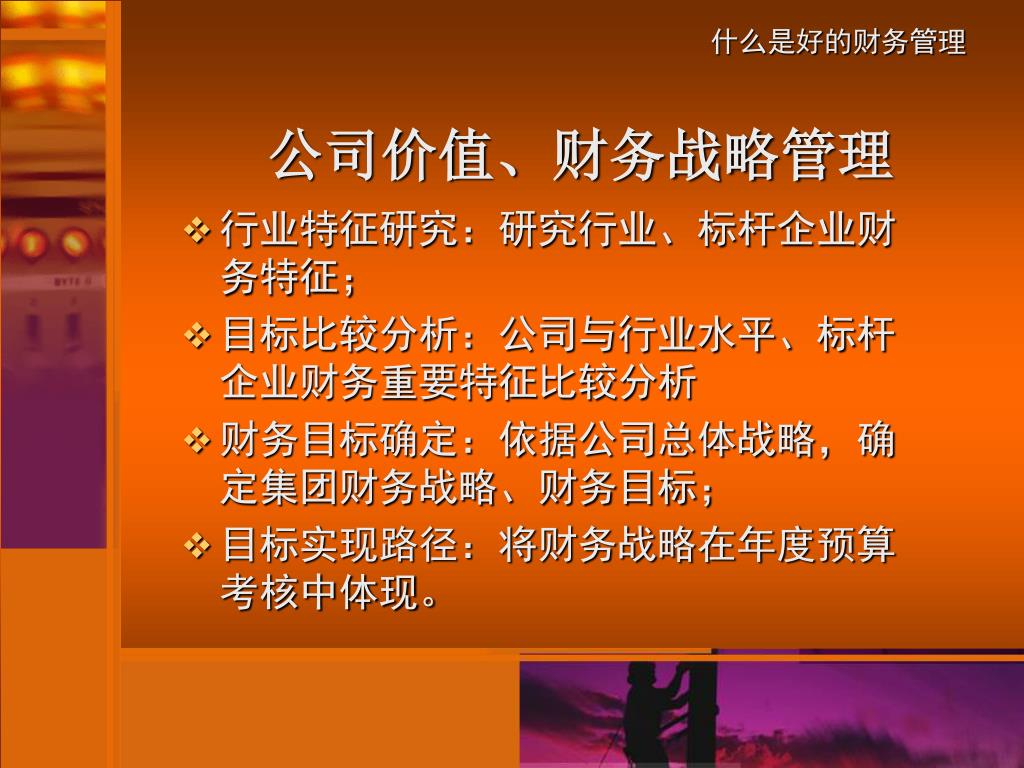 什么是好的财务管理

公司价值、财务战略管理

❖ 行业特征研究：研究行业、标杆企业财务特征；

❖ 目标比较分析：公司与行业水平、标杆企业财务重要特征比较分析

❖ 财务目标确定：依据公司总体战略，确定集团财务战略、财务目标；

❖ 目标实现路径：将财务战略在年度预算考核中体现。